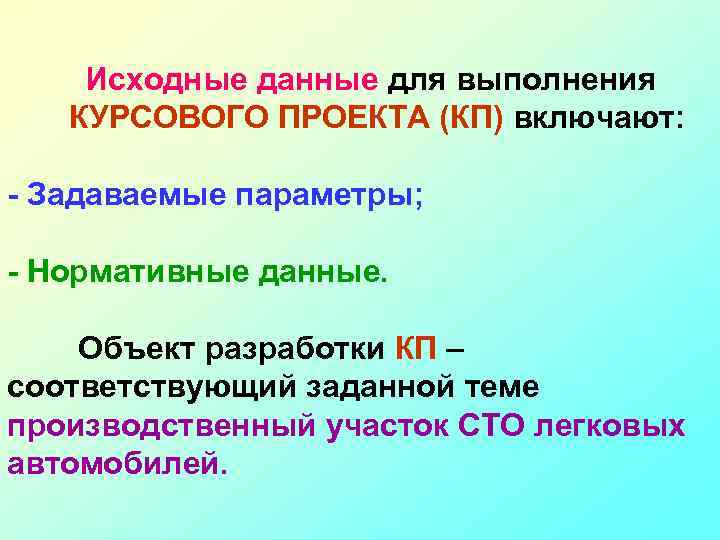 Исходные данные для выполнения КУРСОВОГО ПРОЕКТА (КП) включают:

- Задаваемые параметры;

- Нормативные данные.

Объект разработки КП – соответствующий заданной теме производственный участок СТО легковых автомобилей.